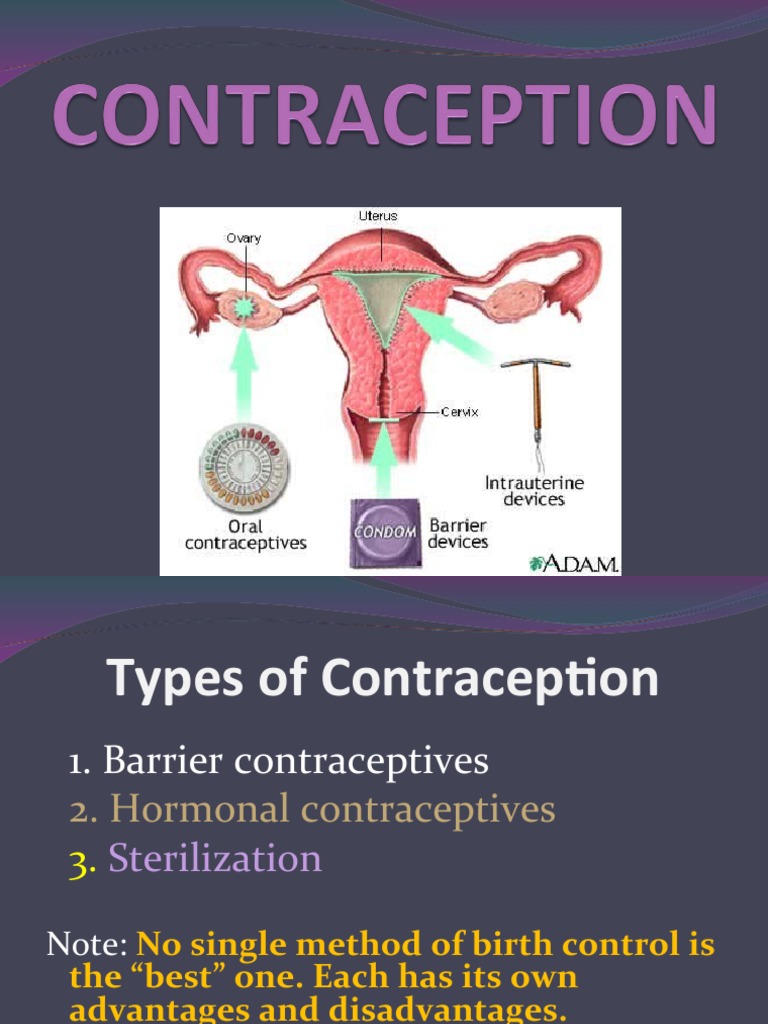 CONTRACEPTION

Uterus
Ovary
Cervix
Intrauterine devices
Oral contraceptives
CONDOM
Barrier devices
A.D.A.M.

Types of Contraception

1. Barrier contraceptives
2. Hormonal contraceptives
3. Sterilization

Note: No single method of birth control is the “best” one. Each has its own advantages and disadvantages.